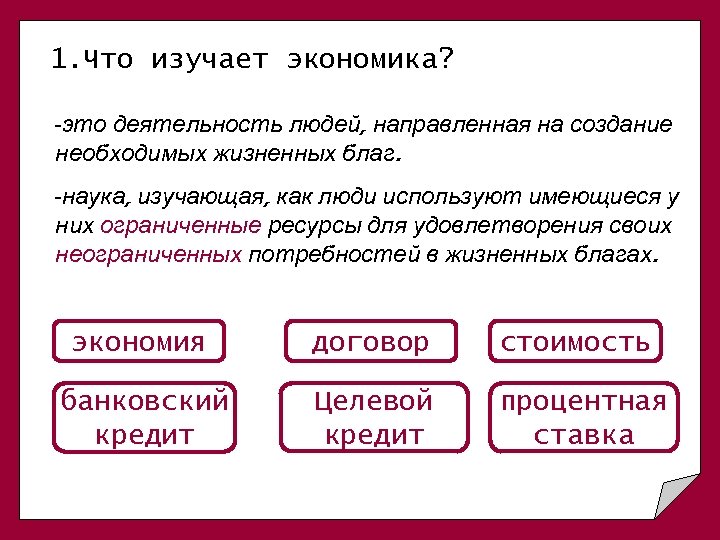 1.Что изучает экономика?

-это деятельность людей, направленная на создание необходимых жизненных благ.

-наука, изучающая, как люди используют имеющиеся у них ограниченные ресурсы для удовлетворения своих неограниченных потребностей в жизненных благах.

экономия

договор

стоимость

банковский кредит

Целевой кредит

процентная ставка